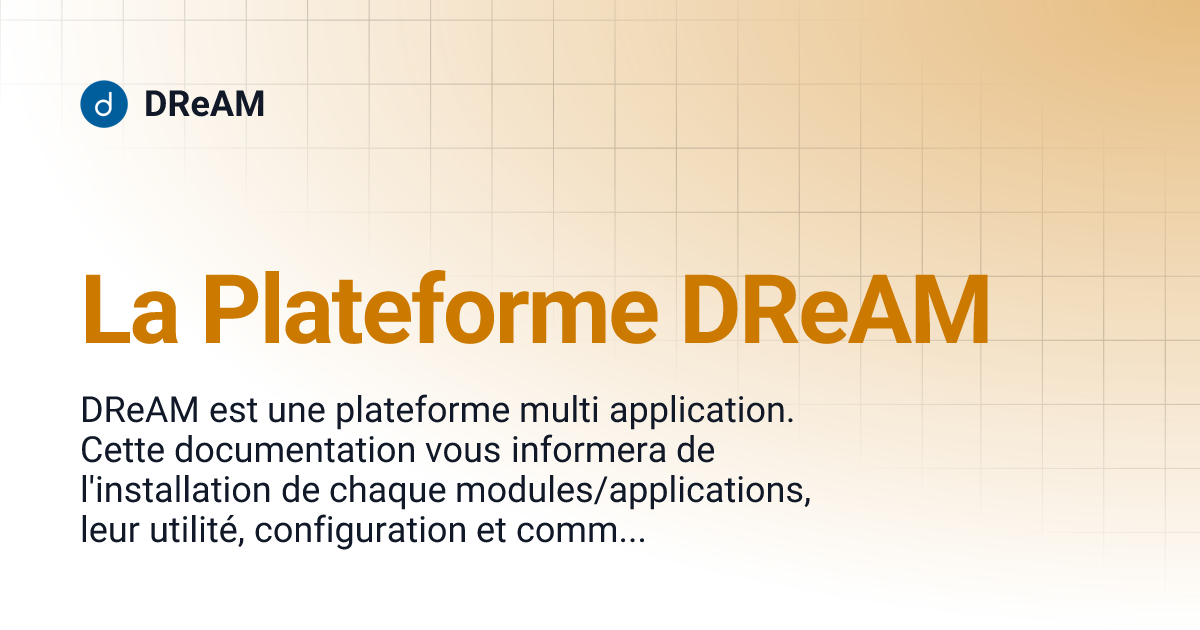 d DReAM

La Plateforme DReAM

DReAM est une plateforme multi application. Cette documentation vous informera de l'installation de chaque modules/applications, leur utilité, configuration et comm...